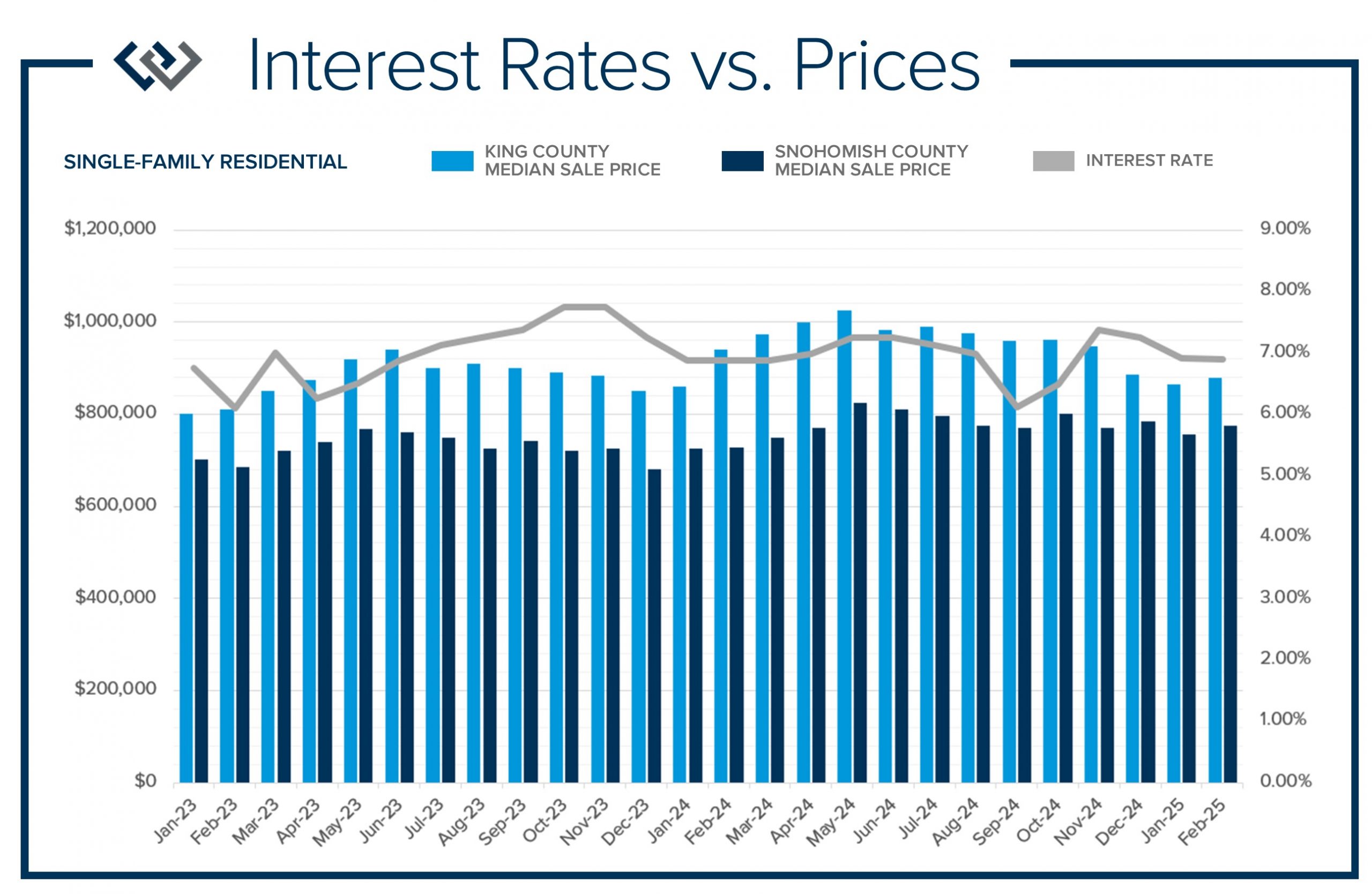 Interest Rates vs. Prices

SINGLE-FAMILY RESIDENTIAL

KING COUNTY MEDIAN SALE PRICE

SNOHOMISH COUNTY MEDIAN SALE PRICE

INTEREST RATE

$1,200,000
$1,000,000
$800,000
$600,000
$400,000
$200,000
$0

9.00%
8.00%
7.00%
6.00%
5.00%
4.00%
3.00%
2.00%
1.00%
0.00%

Jan-23 Feb-23 Mar-23 Apr-23 May-23 Jun-23 Jul-23 Aug-23 Sep-23 Oct-23 Nov-23 Dec-23 Jan-24 Feb-24 Mar-24 Apr-24 May-24 Jun-24 Jul-24 Aug-24 Sep-24 Oct-24 Nov-24 Dec-24 Jan-25 Feb-25